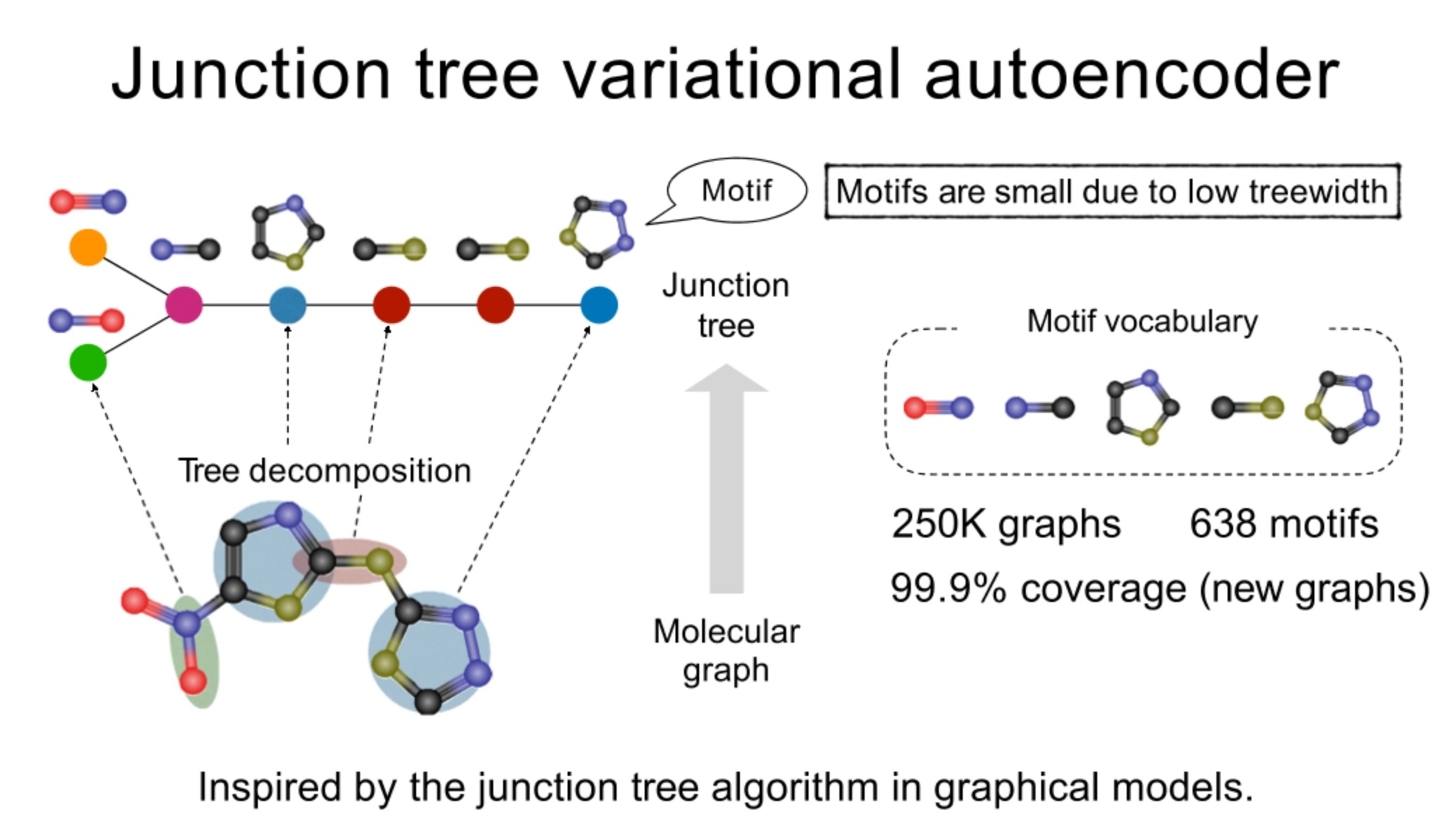 Junction tree variational autoencoder

Motif

Motifs are small due to low treewidth

Junction tree

Motif vocabulary

Tree decomposition

250K graphs 638 motifs

99.9% coverage (new graphs)

Molecular graph

Inspired by the junction tree algorithm in graphical models.